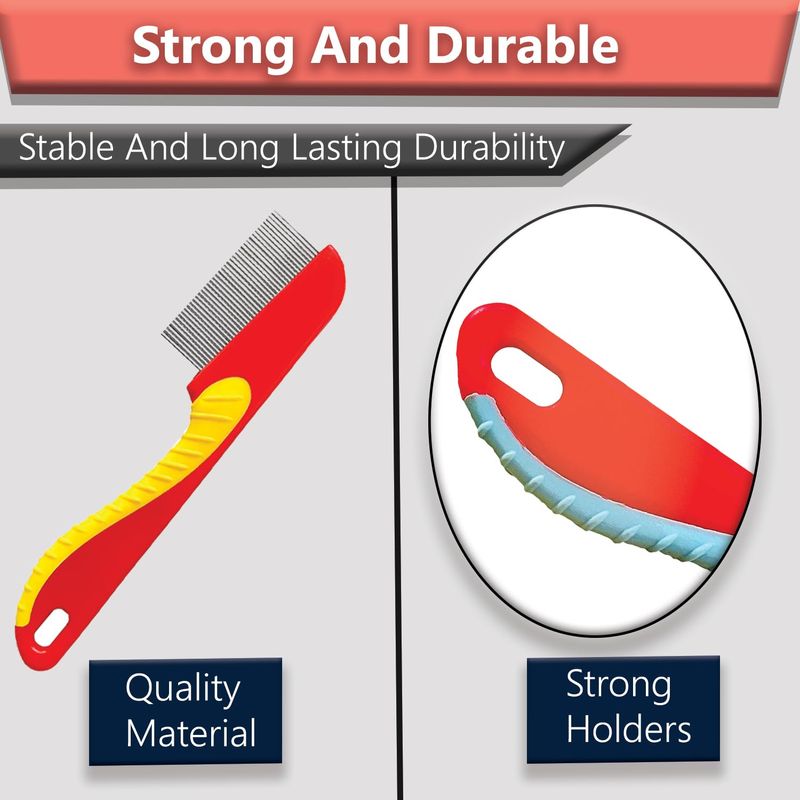 Strong And Durable

Stable And Long Lasting Durability

Quality Material

Strong Holders